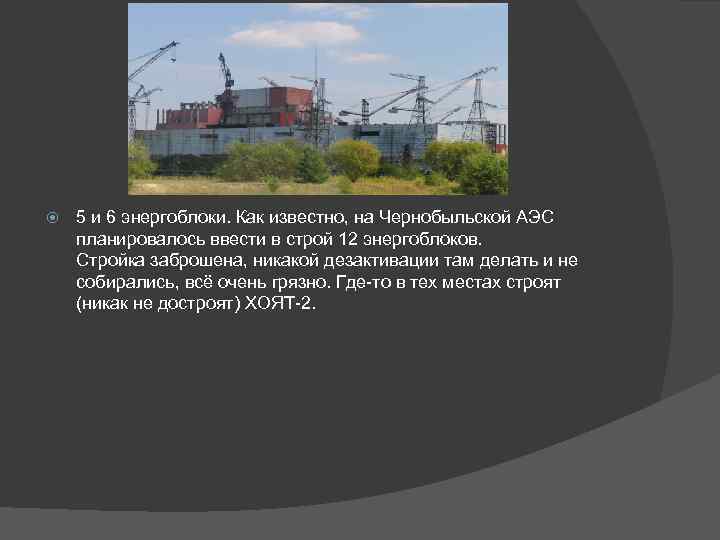 5 и 6 энергоблоки. Как известно, на Чернобыльской АЭС планировалось ввести в строй 12 энергоблоков.
Стройка заброшена, никакой дезактивации там делать и не собирались, всё очень грязно. Где-то в тех местах строят (никак не достроят) ХОЯТ-2.